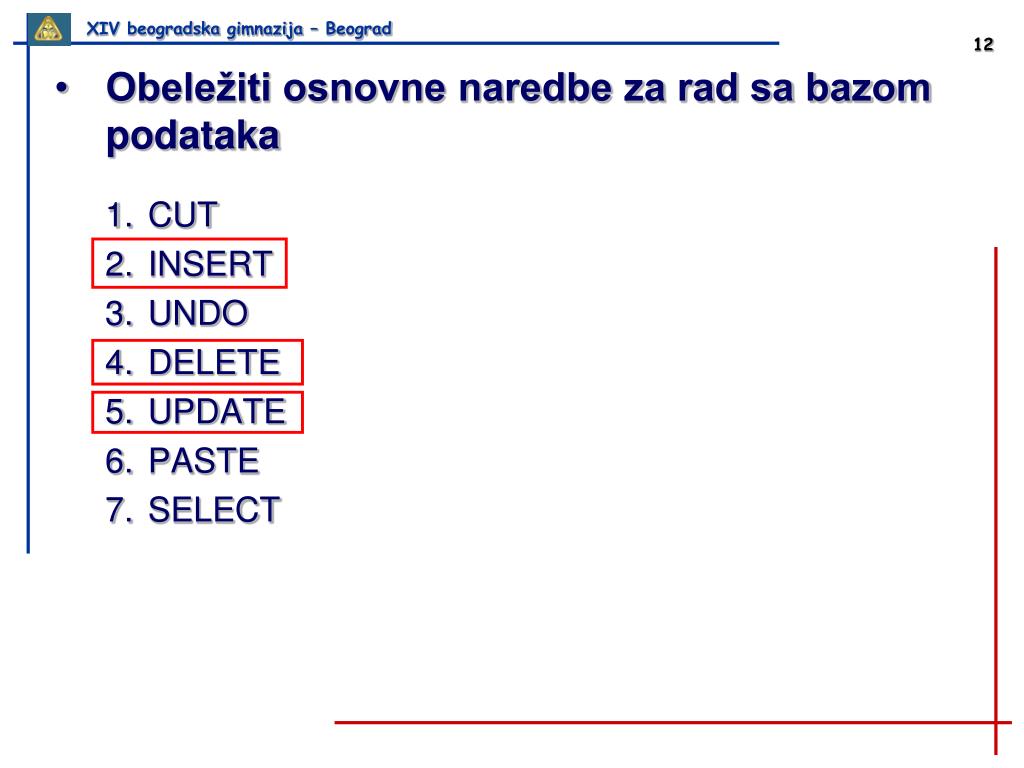 XIV beogradska gimnazija – Beograd

12

• Obeležiti osnovne naredbe za rad sa bazom podataka

1. CUT
2. INSERT
3. UNDO
4. DELETE
5. UPDATE
6. PASTE
7. SELECT